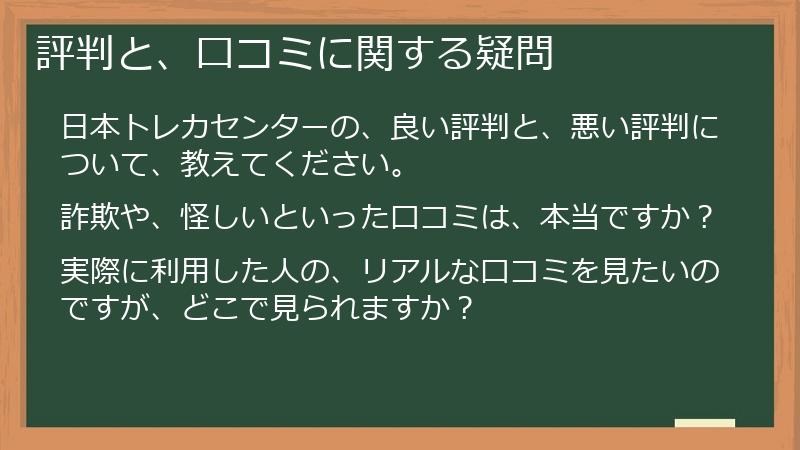 評判と、口コミに関する疑問

日本トレカセンターの、良い評判と、悪い評判について、教えてください。

詐欺や、怪しいといった口コミは、本当ですか？

実際に利用した人の、リアルな口コミを見たいのですが、どこで見られますか？